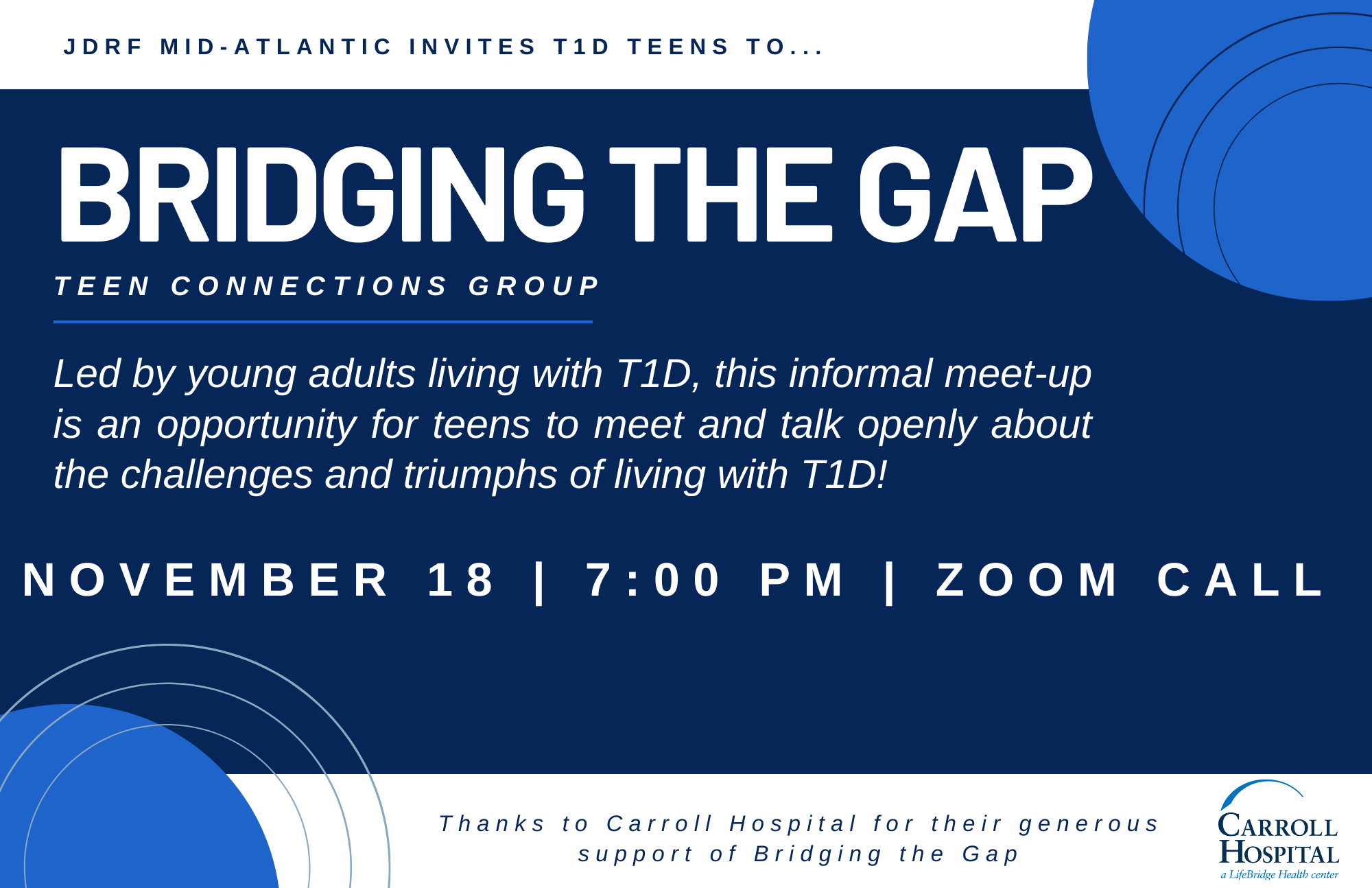 JDRF MID-ATLANTIC INVITES T1D TEENS TO...

BRIDGING THE GAP

TEEN CONNECTIONS GROUP

Led by young adults living with T1D, this informal meet-up is an opportunity for teens to meet and talk openly about the challenges and triumphs of living with T1D!

NOVEMBER 18 | 7:00 PM | ZOOM CALL

Thanks to Carroll Hospital for their generous support of Bridging the Gap

CARROLL HOSPITAL
a LifeBridge Health center